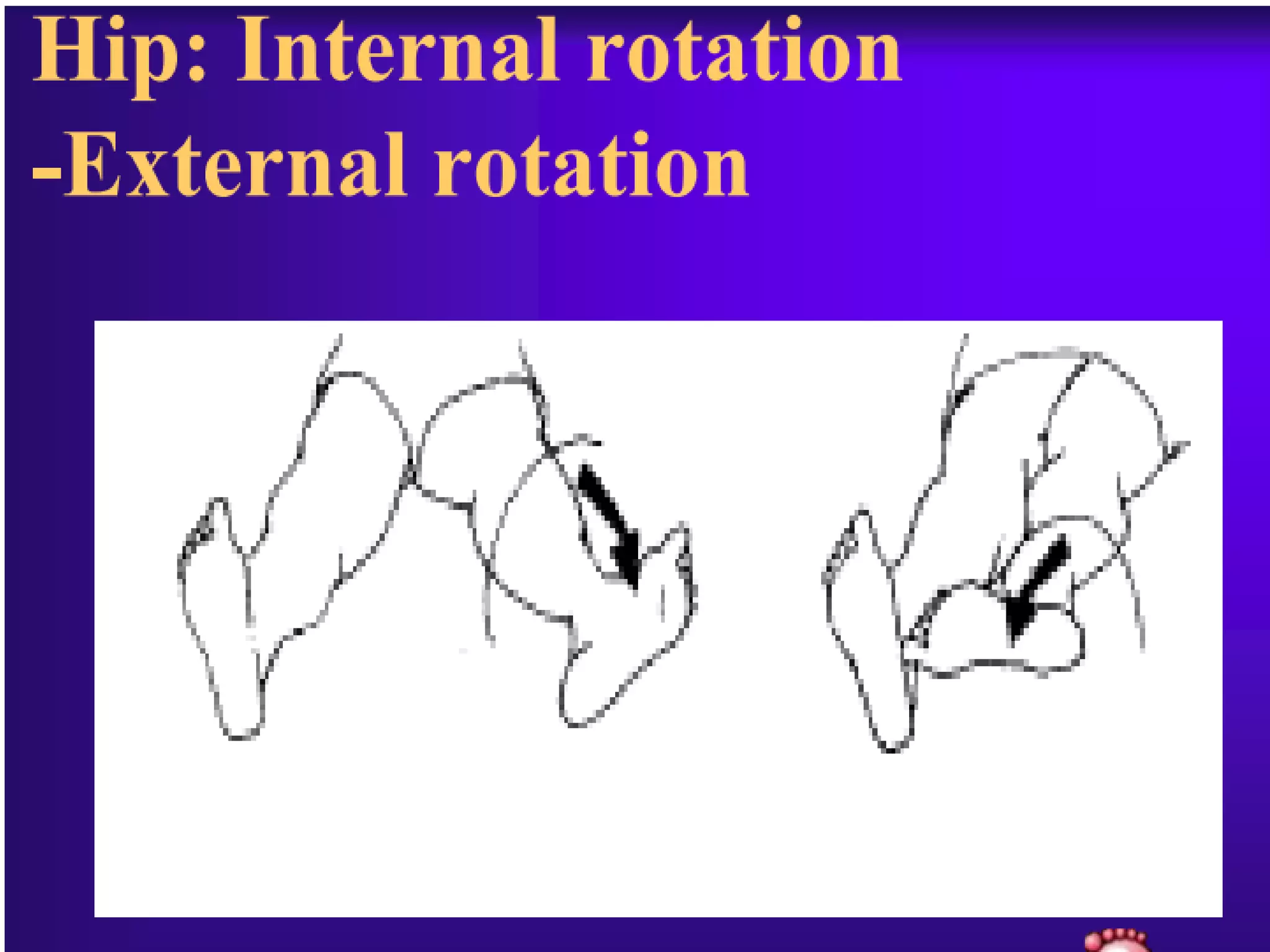 Hip: Internal rotation
-External rotation